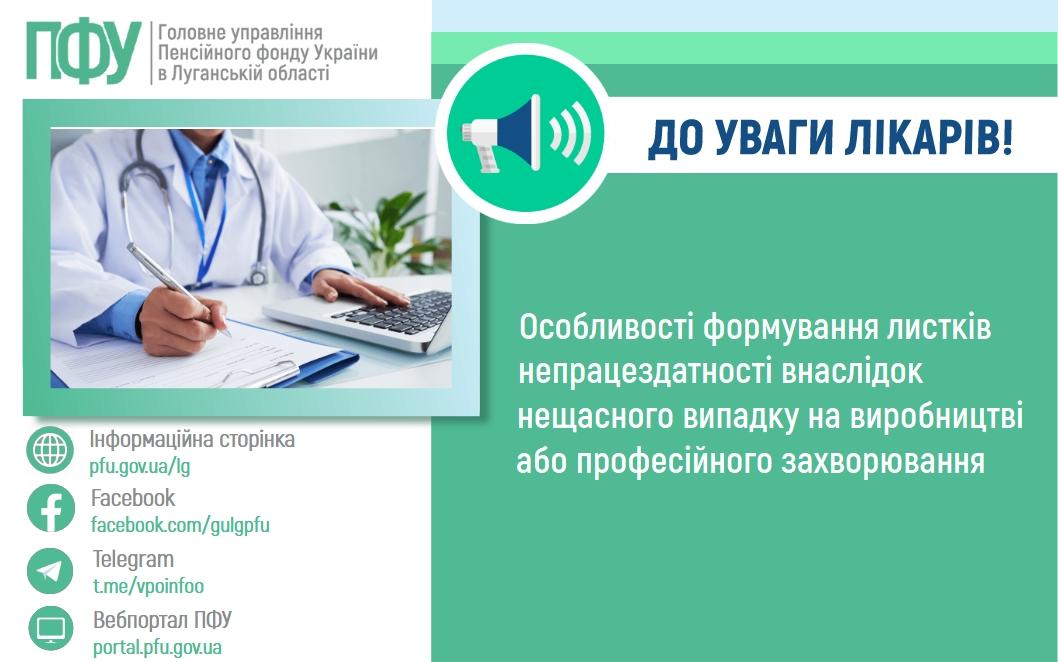 ПФУ Головне управління Пенсійного фонду України в Луганській області

ДО УВАГИ ЛІКАРІВ!

Особливості формування листків непрацездатності внаслідок нещасного випадку на виробництві або професійного захворювання

Інформаційна сторінка
pfu.gov.ua/lg

Facebook
facebook.com/gulgpfu

Telegram
t.me/vpoinfoo

Вебпортал ПФУ
portal.pfu.gov.ua